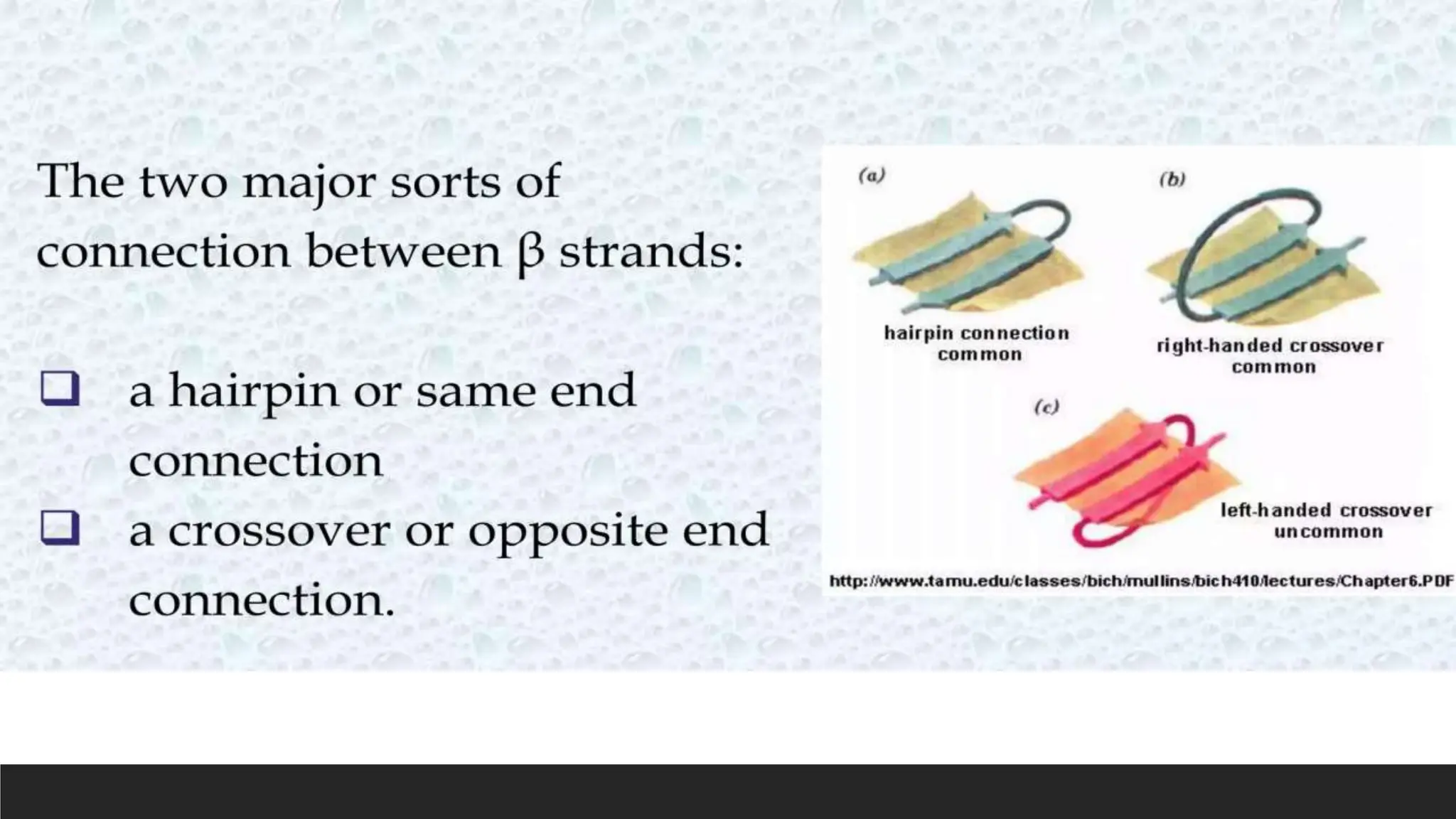 The two major sorts of connection between β strands:

❑ a hairpin or same end connection
❑ a crossover or opposite end connection.

(a)
hairpin connection
common

(b)
right-handed crossover
common

(c)
left-handed crossover
uncommon

http://www.tamu.edu/classes/bich/mullins/bich410/lectures/Chapter6.PDF